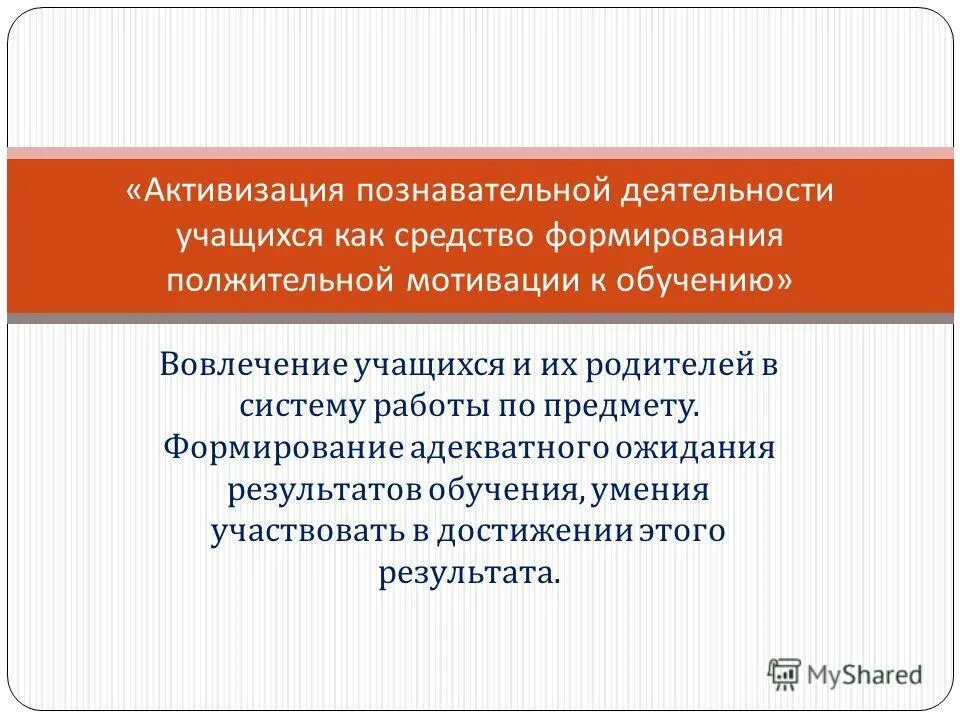 «Активизация познавательной деятельности учащихся как средство формирования полжительной мотивации к обучению»

Вовлечение учащихся и их родителей в систему работы по предмету. Формирование адекватного ожидания результатов обучения, умения участвовать в достижении этого результата.

MyShared